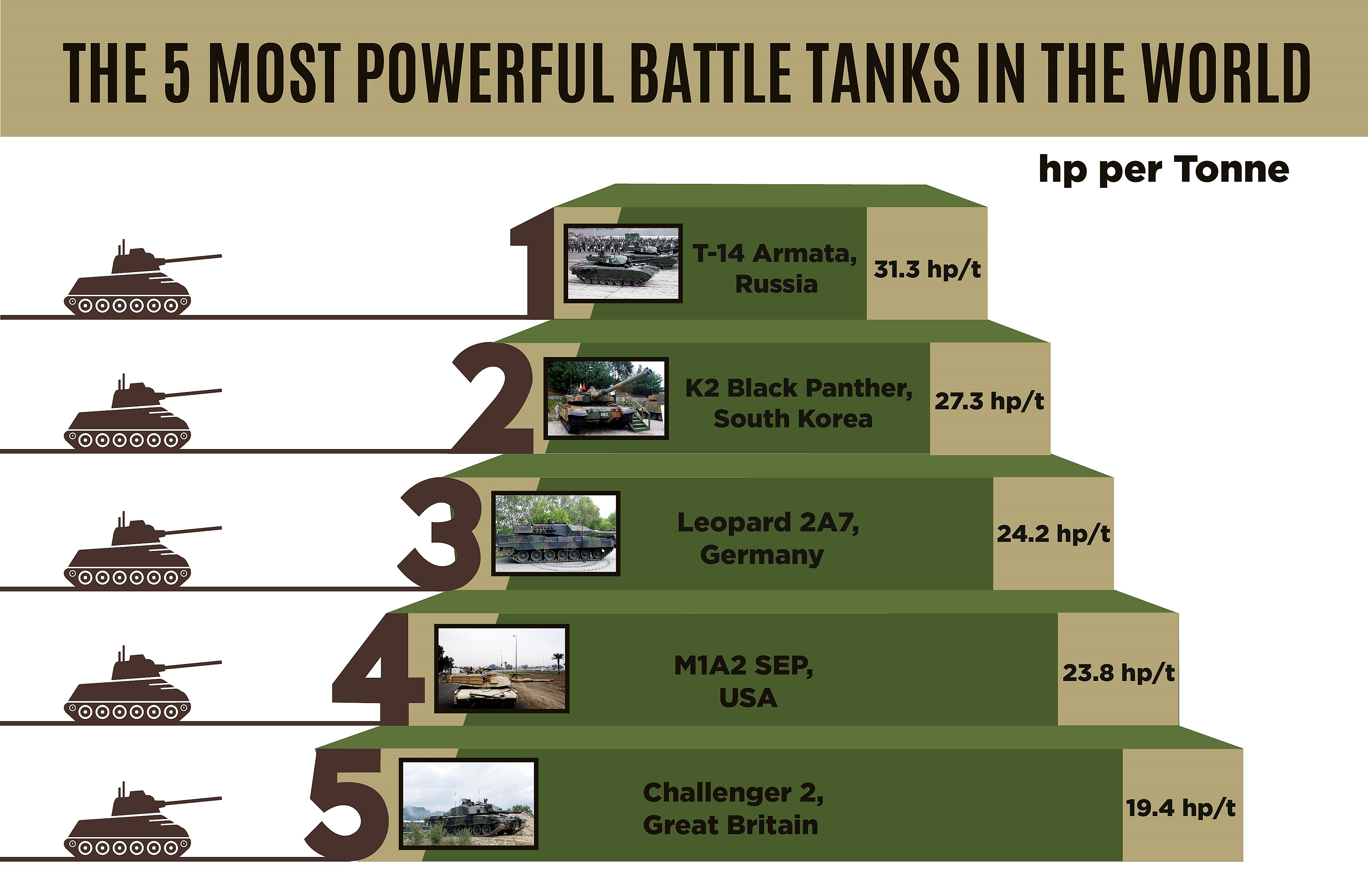 THE 5 MOST POWERFUL BATTLE TANKS IN THE WORLD

hp per Tonne

1 T-14 Armata, Russia 31.3 hp/t

2 K2 Black Panther, South Korea 27.3 hp/t

3 Leopard 2A7, Germany 24.2 hp/t

4 M1A2 SEP, USA 23.8 hp/t

5 Challenger 2, Great Britain 19.4 hp/t